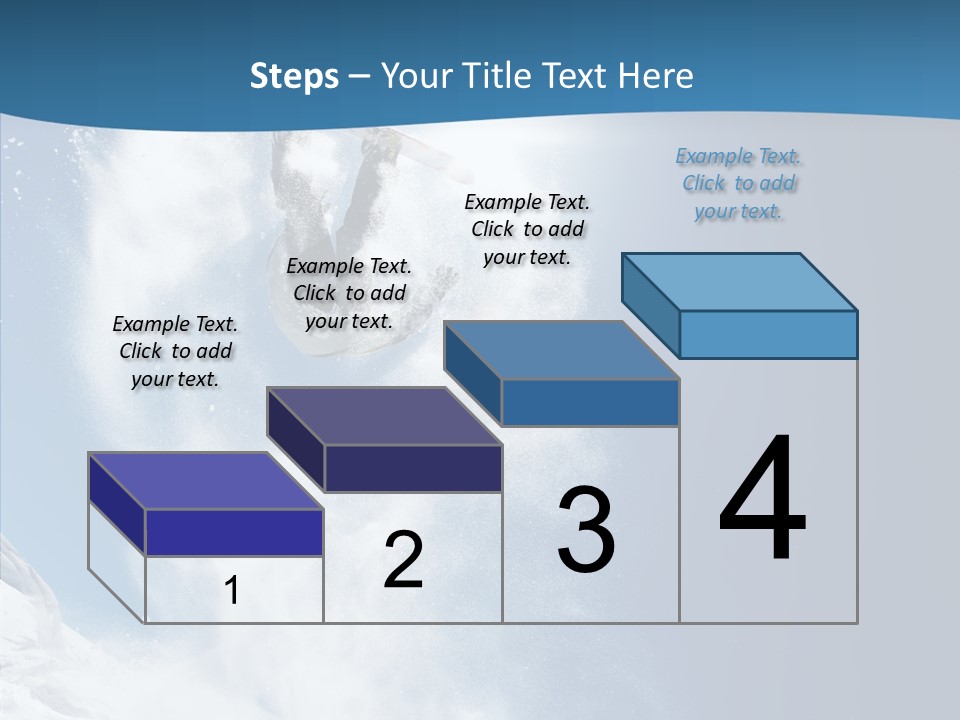 Steps – Your Title Text Here

Example Text. Click to add your text.

Example Text. Click to add your text.

Example Text. Click to add your text.

Example Text. Click to add your text.

1

2

3

4